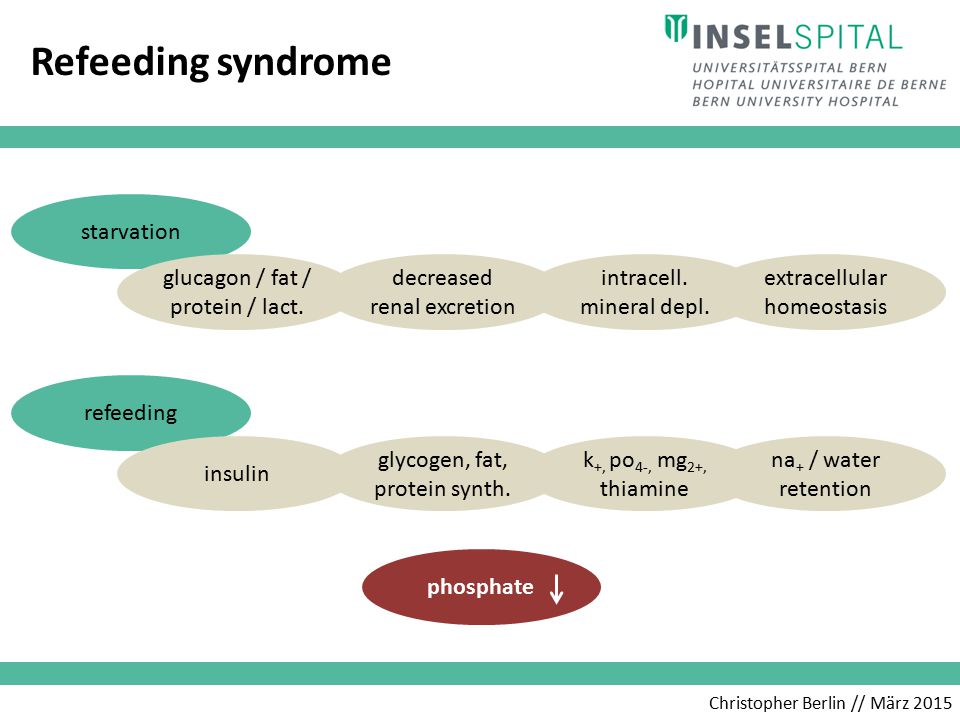 Refeeding syndrome

INSELSPITAL
UNIVERSITÄTSSPITAL BERN
HOPITAL UNIVERSITAIRE DE BERNE
BERN UNIVERSITY HOSPITAL

starvation

glucagon / fat / protein / lact.

decreased renal excretion

intracell. mineral depl.

extracellular homeostasis

refeeding

insulin

glycogen, fat, protein synth.

$k_{+,}$ $po_{4-,}$ $mg_{2+,}$ thiamine

$na_{+}$ / water retention

phosphate ↓

Christopher Berlin // März 2015